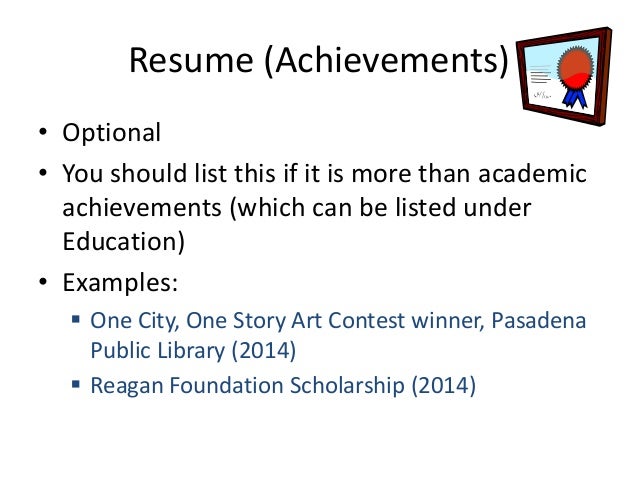 Resume (Achievements)

• Optional
• You should list this if it is more than academic achievements (which can be listed under Education)
• Examples:
▪ One City, One Story Art Contest winner, Pasadena Public Library (2014)
▪ Reagan Foundation Scholarship (2014)